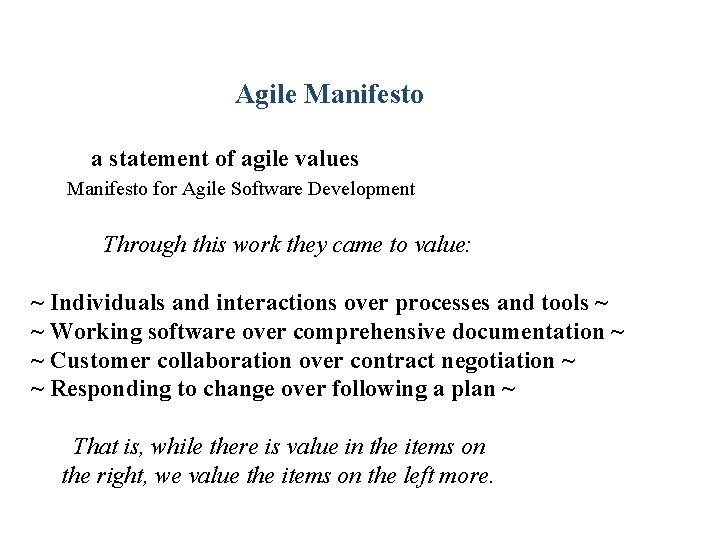 Agile Manifesto

a statement of agile values

Manifesto for Agile Software Development

Through this work they came to value:

~ Individuals and interactions over processes and tools ~
~ Working software over comprehensive documentation ~
~ Customer collaboration over contract negotiation ~
~ Responding to change over following a plan ~

That is, while there is value in the items on the right, we value the items on the left more.